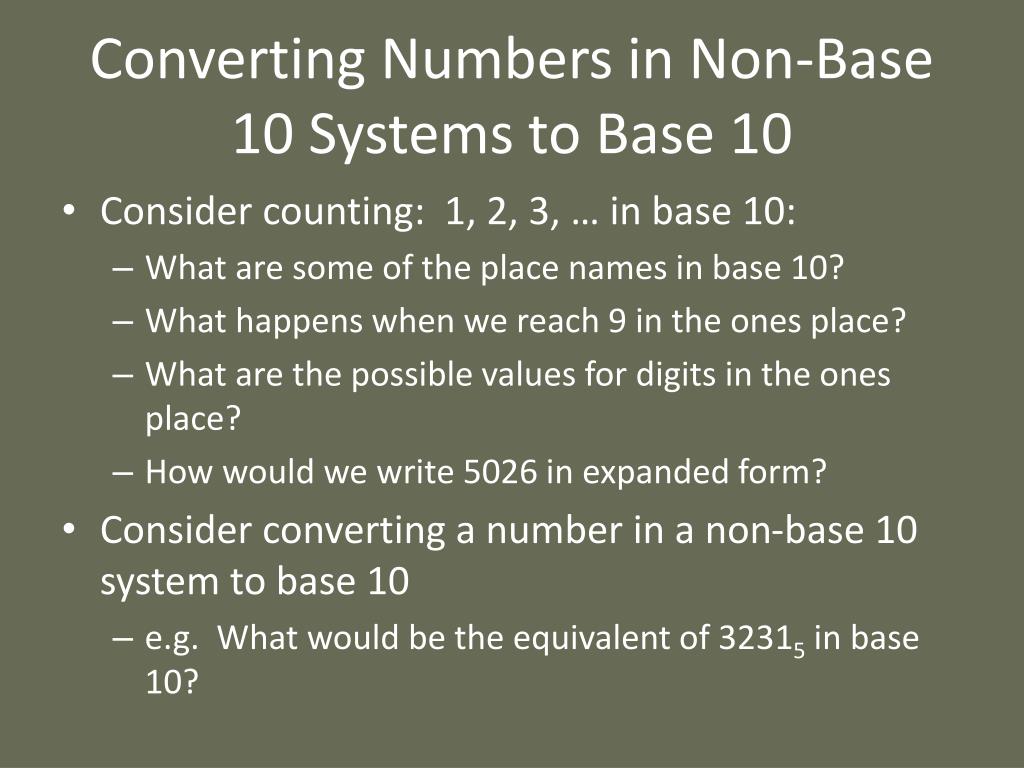 Converting Numbers in Non-Base 10 Systems to Base 10

• Consider counting: 1, 2, 3, … in base 10:
  – What are some of the place names in base 10?
  – What happens when we reach 9 in the ones place?
  – What are the possible values for digits in the ones place?
  – How would we write 5026 in expanded form?
• Consider converting a number in a non-base 10 system to base 10
  – e.g. What would be the equivalent of $3231_5$ in base 10?